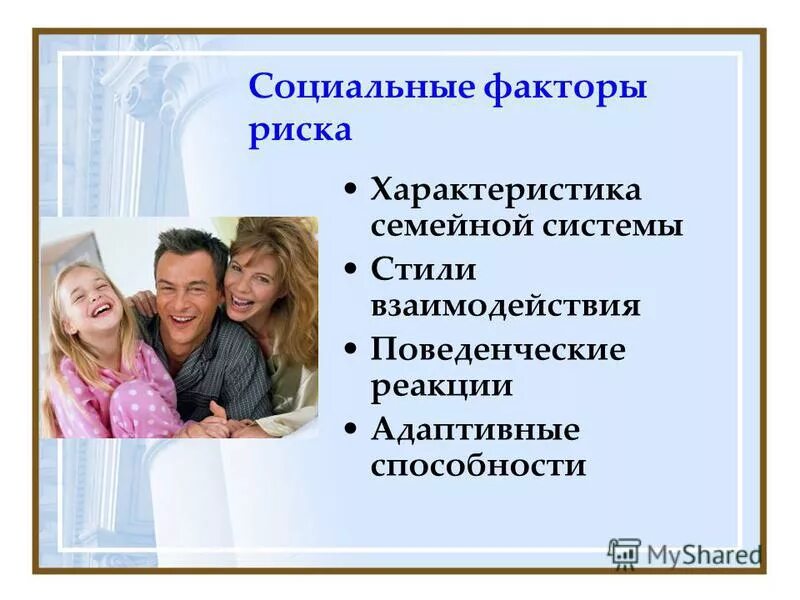 Социальные факторы риска

• Характеристика семейной системы
• Стили взаимодействия
• Поведенческие реакции
• Адаптивные способности

MyShared